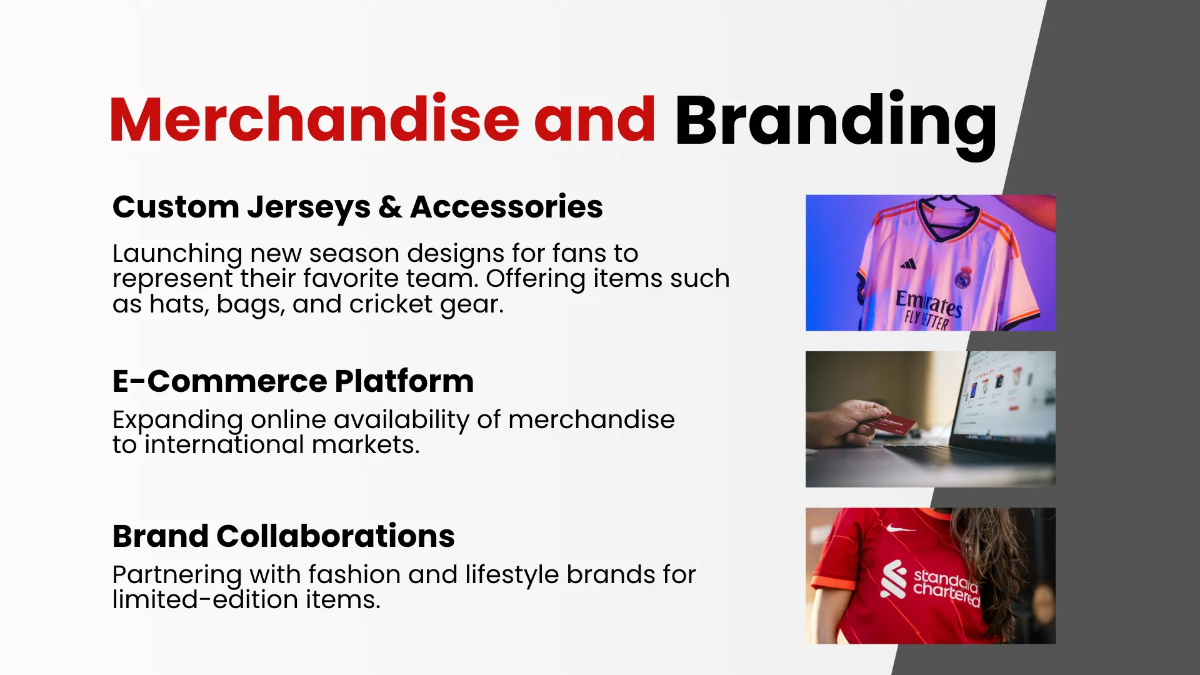 Merchandise and Branding

Custom Jerseys & Accessories

Launching new season designs for fans to represent their favorite team. Offering items such as hats, bags, and cricket gear.

Emirates FLY BETTER

E-Commerce Platform

Expanding online availability of merchandise to international markets.

Brand Collaborations

Partnering with fashion and lifestyle brands for limited-edition items.

standard chartered